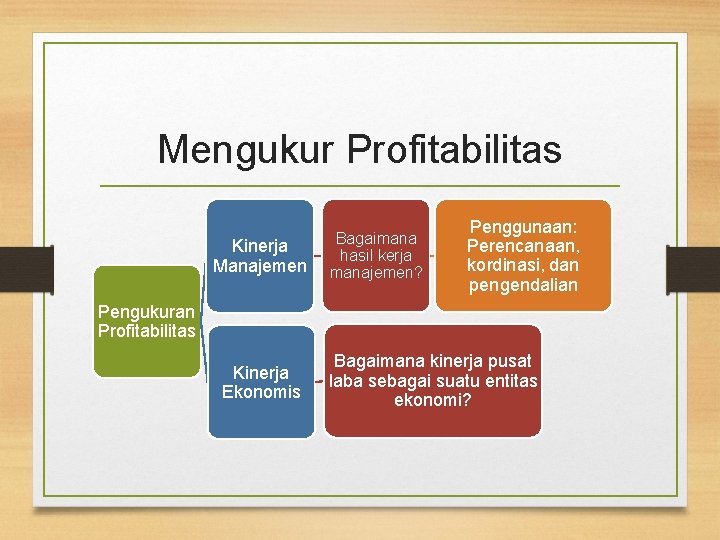 Mengukur Profitabilitas

Pengukuran Profitabilitas

Kinerja Manajemen

Bagaimana hasil kerja manajemen?

Penggunaan: Perencanaan, kordinasi, dan pengendalian

Kinerja Ekonomis

Bagaimana kinerja pusat laba sebagai suatu entitas ekonomi?